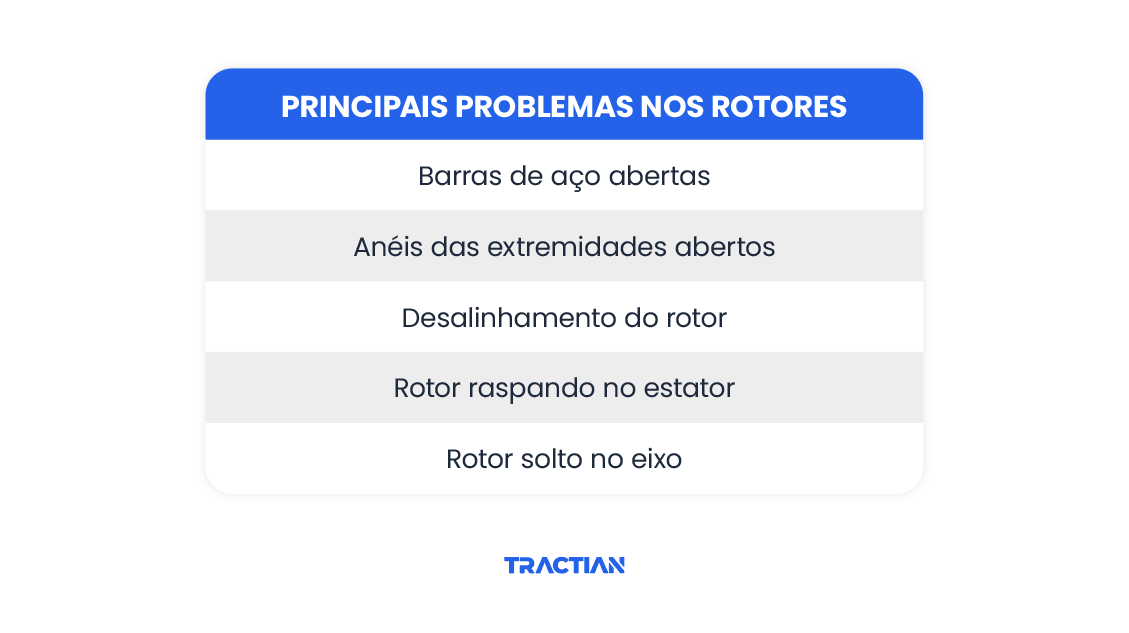 | PRINCIPAIS PROBLEMAS NOS ROTORES |
|---|
| Barras de aço abertas |
| Anéis das extremidades abertos |
| Desalinhamento do rotor |
| Rotor raspando no estator |
| Rotor solto no eixo |

TRACTIAN